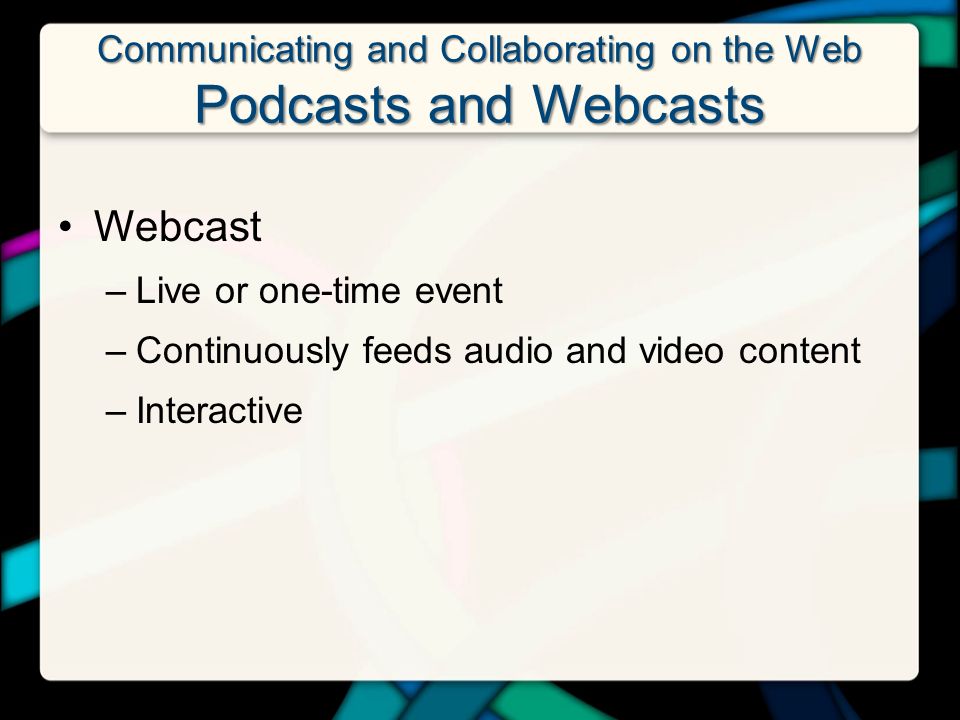 Communicating and Collaborating on the Web
Podcasts and Webcasts

• Webcast
– Live or one-time event
– Continuously feeds audio and video content
– Interactive